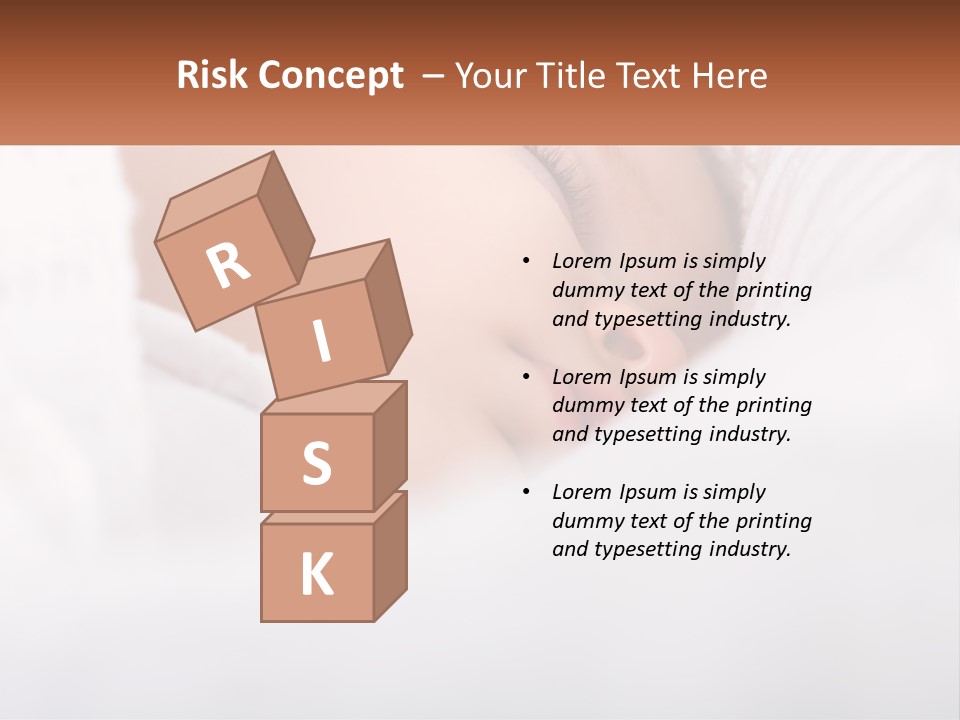 Risk Concept – Your Title Text Here

R
I
S
K

• Lorem Ipsum is simply dummy text of the printing and typesetting industry.

• Lorem Ipsum is simply dummy text of the printing and typesetting industry.

• Lorem Ipsum is simply dummy text of the printing and typesetting industry.